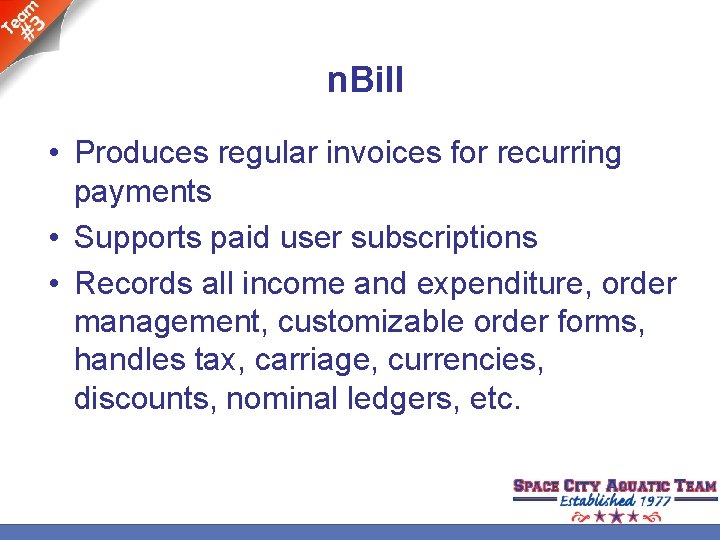 Team #3

nBill

• Produces regular invoices for recurring payments
• Supports paid user subscriptions
• Records all income and expenditure, order management, customizable order forms, handles tax, carriage, currencies, discounts, nominal ledgers, etc.

SPACE CITY AQUATIC TEAM
Established 1977